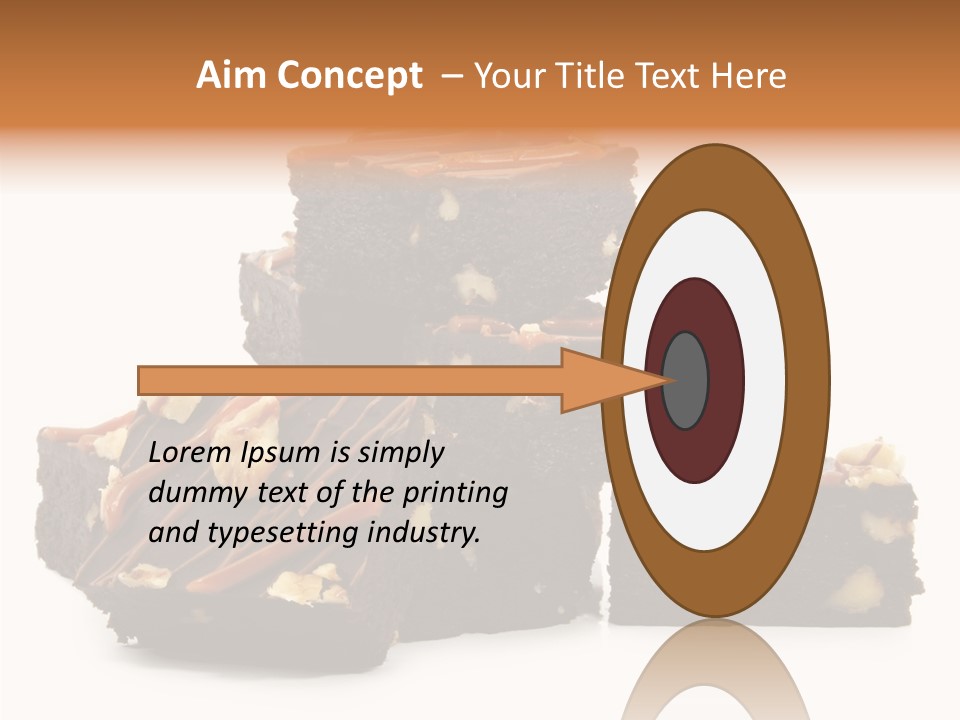 Aim Concept – Your Title Text Here

Lorem Ipsum is simply dummy text of the printing and typesetting industry.